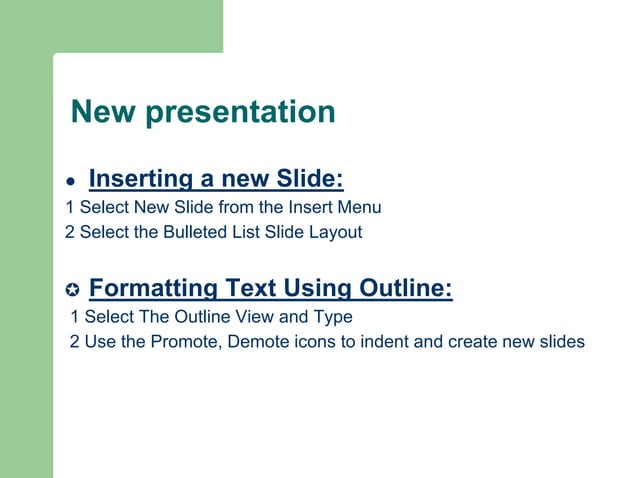 New presentation

● Inserting a new Slide:

1 Select New Slide from the Insert Menu

2 Select the Bulleted List Slide Layout

✪ Formatting Text Using Outline:

1 Select The Outline View and Type

2 Use the Promote, Demote icons to indent and create new slides